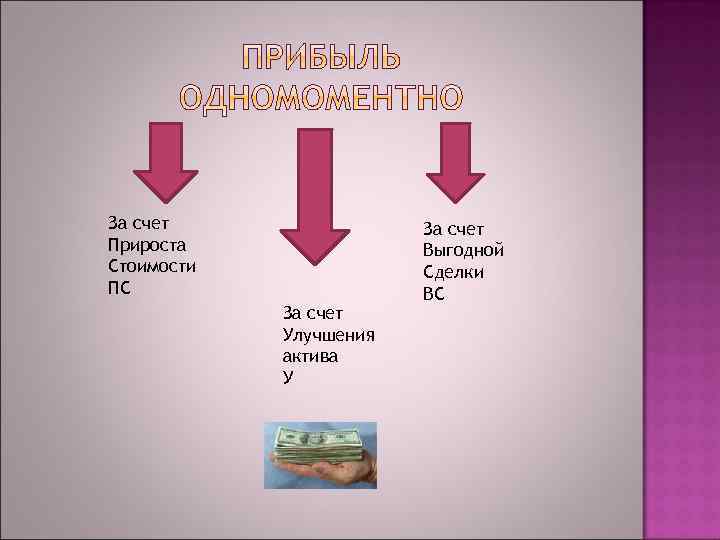 ПРИБЫЛЬ ОДНОМОМЕНТНО

За счет
Прироста
Стоимости
ПС

За счет
Улучшения
актива
У

За счет
Выгодной
Сделки
ВС